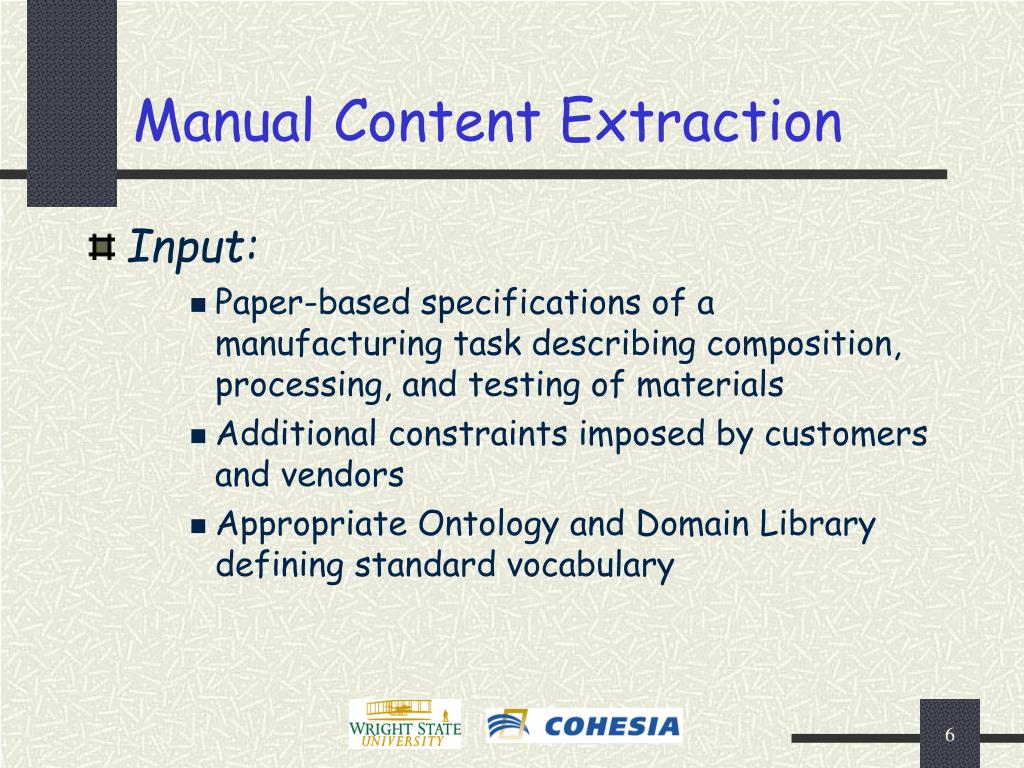 Manual Content Extraction

Input:

Paper-based specifications of a manufacturing task describing composition, processing, and testing of materials

Additional constraints imposed by customers and vendors

Appropriate Ontology and Domain Library defining standard vocabulary

WRIGHT STATE UNIVERSITY

COHESIA

6